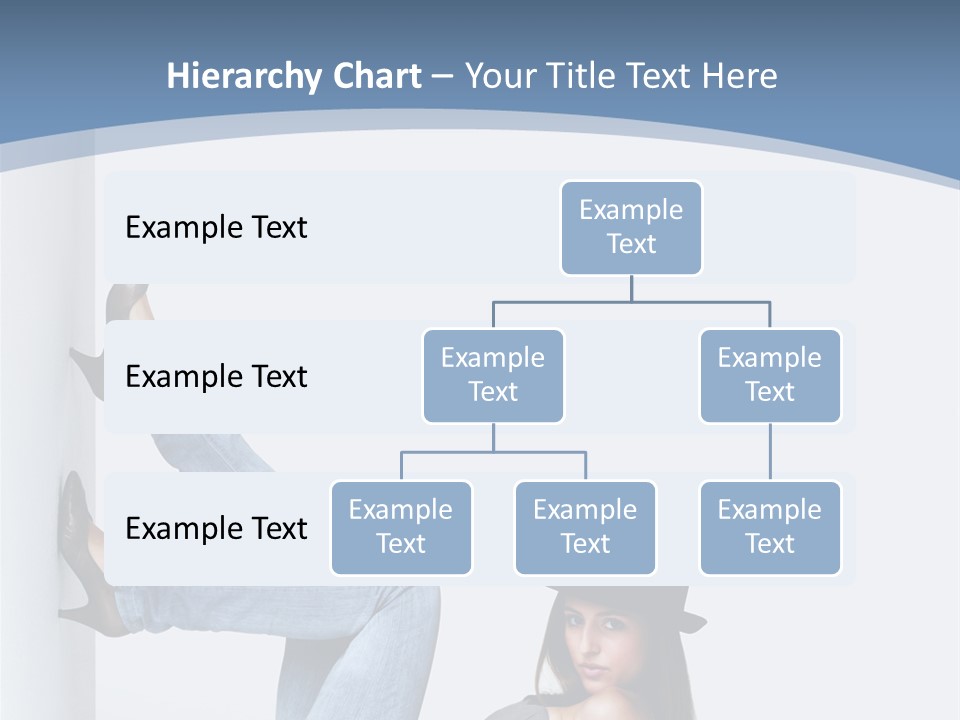 Hierarchy Chart – Your Title Text Here

Example Text

Example Text

Example Text

Example Text

Example Text

Example Text

Example Text

Example Text

Example Text